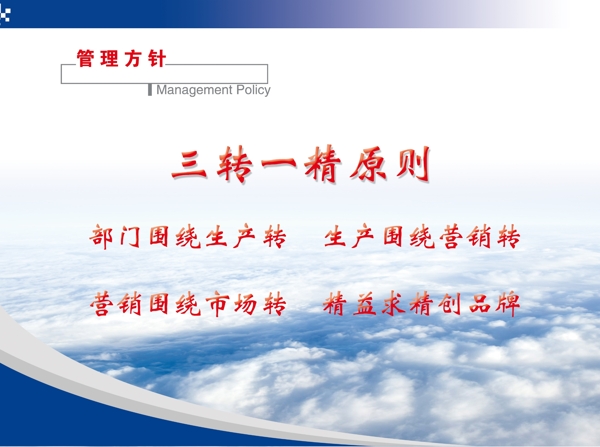 管理方针
Management Policy

三转一精原则

部门围绕生产转　生产围绕营销转

营销围绕市场转　精益求精创品牌